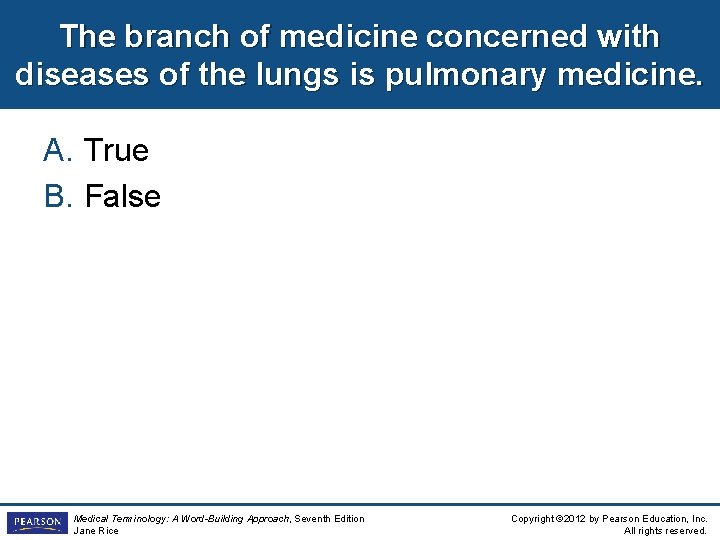 The branch of medicine concerned with diseases of the lungs is pulmonary medicine.

A. True
B. False

PEARSON

Medical Terminology: A Word-Building Approach, Seventh Edition
Jane Rice

Copyright ©2012 by Pearson Education, Inc.
All rights reserved.